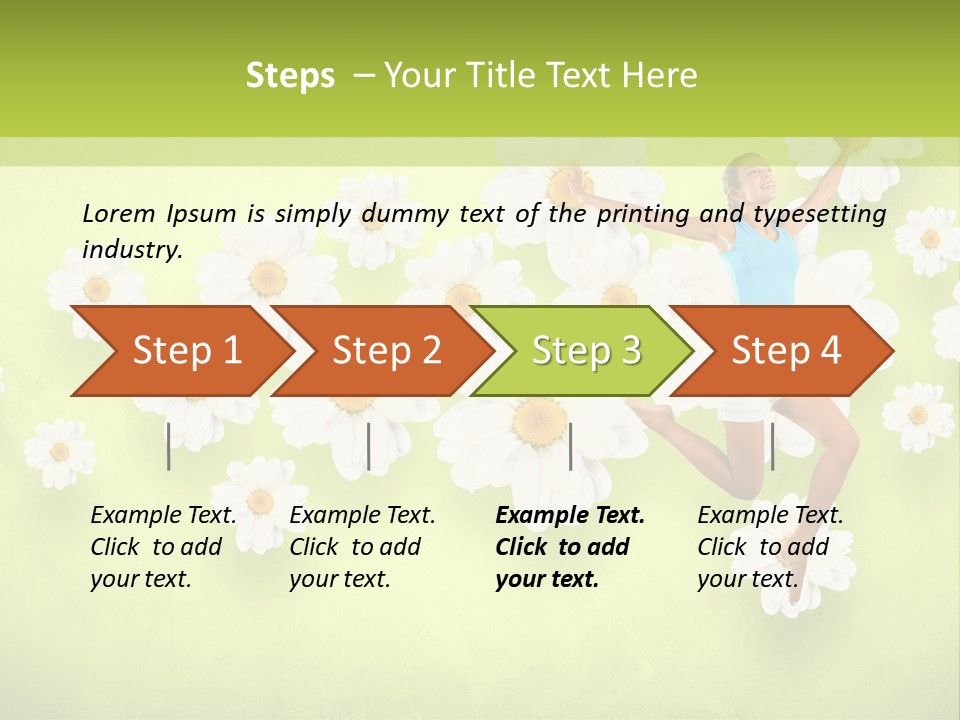 Steps – Your Title Text Here

Lorem Ipsum is simply dummy text of the printing and typesetting industry.

Step 1

Step 2

Step 3

Step 4

Example Text. Click to add your text.

Example Text. Click to add your text.

Example Text. Click to add your text.

Example Text. Click to add your text.